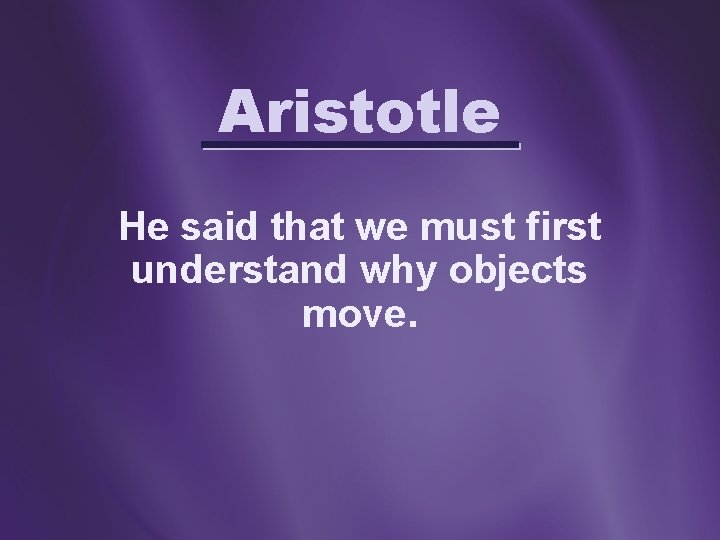 Aristotle

He said that we must first understand why objects move.